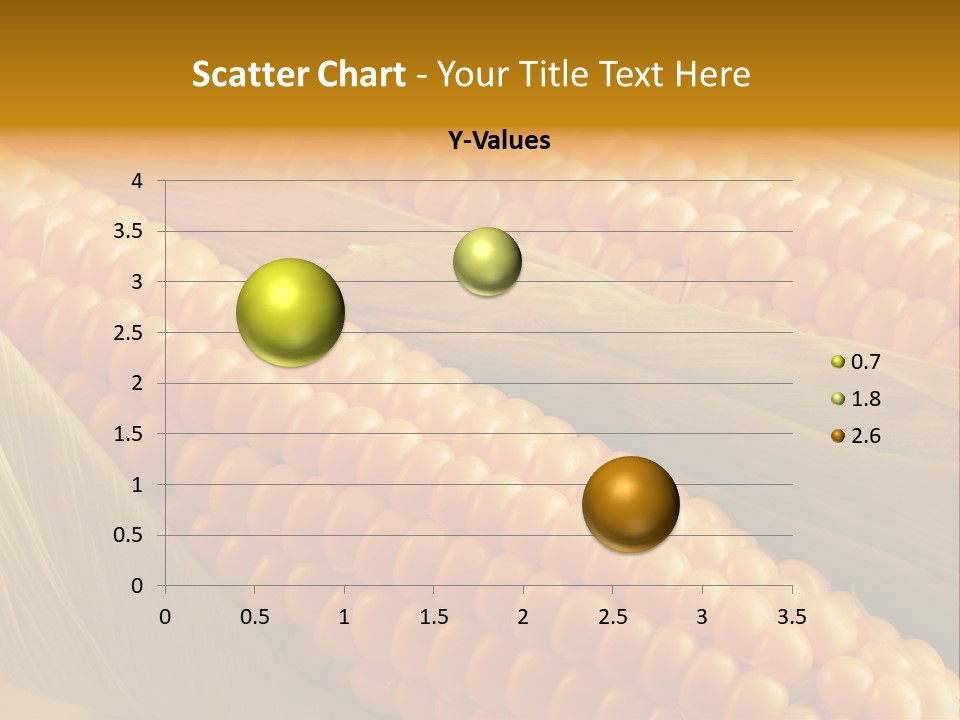 Scatter Chart - Your Title Text Here

Y-Values

4
3.5
3
2.5
2
1.5
1
0.5
0

0 0.5 1 1.5 2 2.5 3 3.5

0.7
1.8
2.6